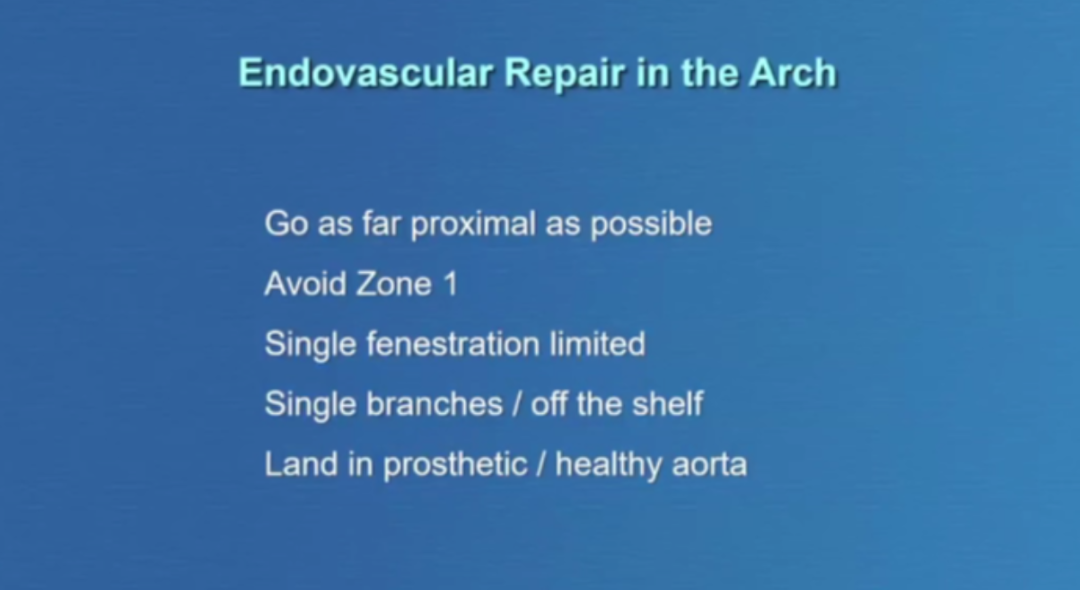 Endovascular Repair in the Arch

Go as far proximal as possible

Avoid Zone 1

Single fenestration limited

Single branches / off the shelf

Land in prosthetic / healthy aorta